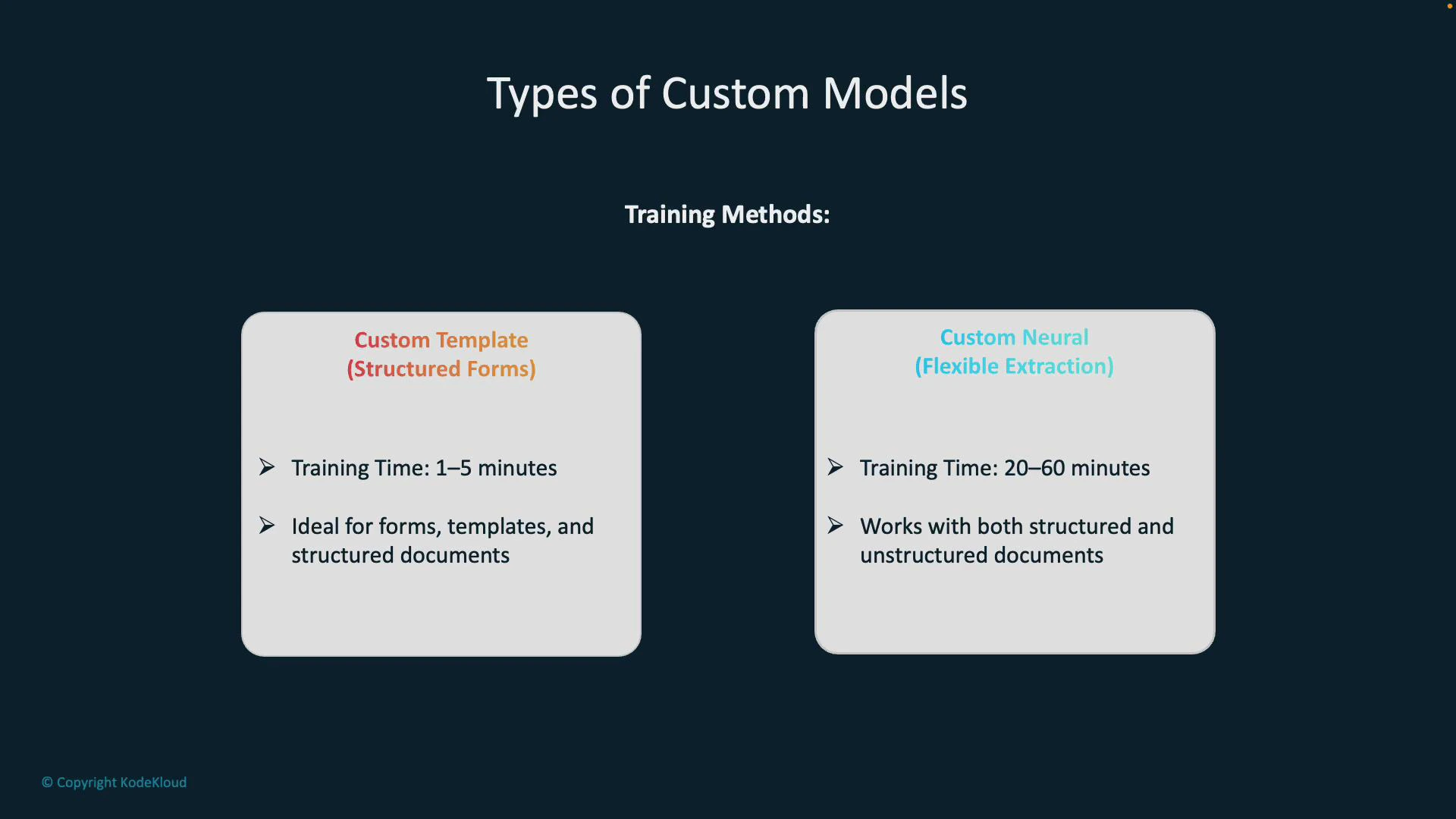 Types of Custom Models

Training Methods:

Custom Template
(Structured Forms)

➢ Training Time: 1–5 minutes

➢ Ideal for forms, templates, and structured documents

Custom Neural
(Flexible Extraction)

➢ Training Time: 20–60 minutes

➢ Works with both structured and unstructured documents

© Copyright KodeKloud